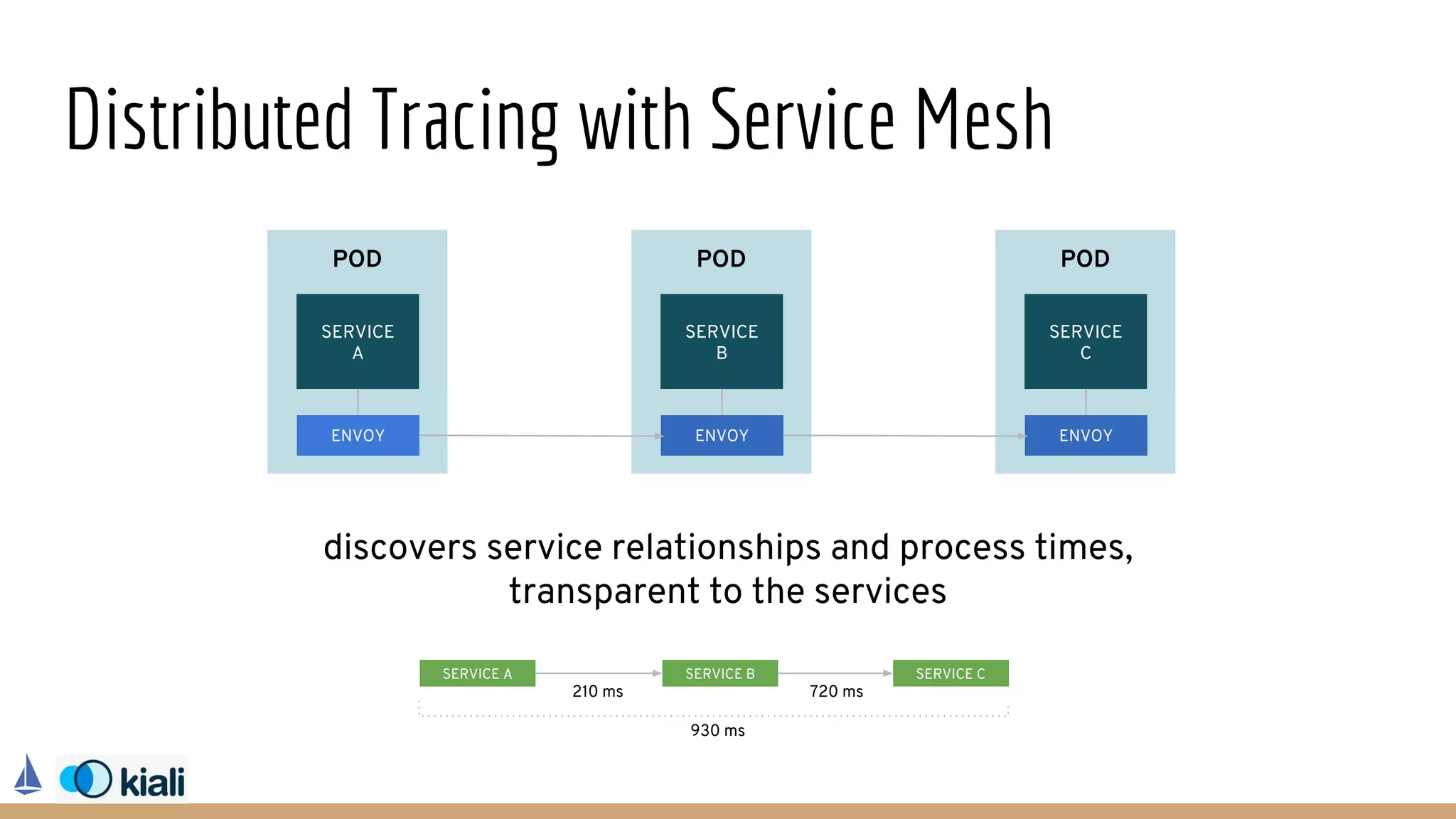 Distributed Tracing with Service Mesh

POD
SERVICE A
ENVOY

POD
SERVICE B
ENVOY

POD
SERVICE C
ENVOY

discovers service relationships and process times, transparent to the services

SERVICE A
210 ms
SERVICE B
720 ms
SERVICE C
930 ms

kiali